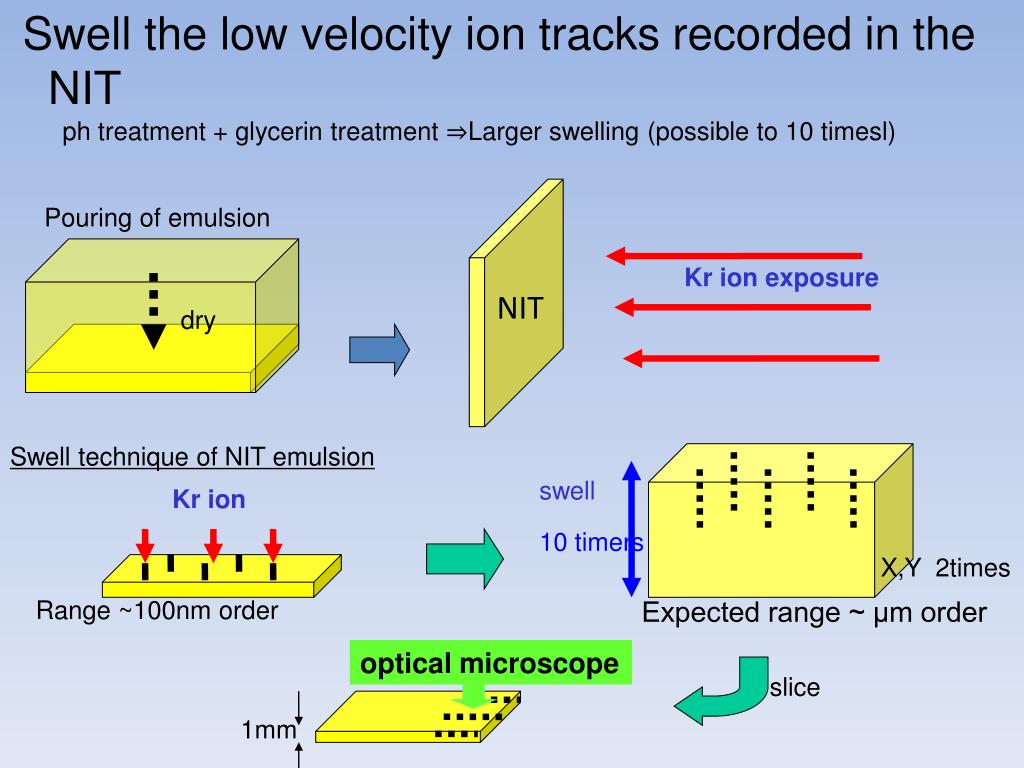 Swell the low velocity ion tracks recorded in the NIT

ph treatment + glycerin treatment ⇒Larger swelling (possible to 10 timesl)

Pouring of emulsion

dry

NIT

Kr ion exposure

Swell technique of NIT emulsion

Kr ion

Range ~100nm order

swell

10 timers

X,Y 2times

Expected range ~ μm order

optical microscope

slice

1mm